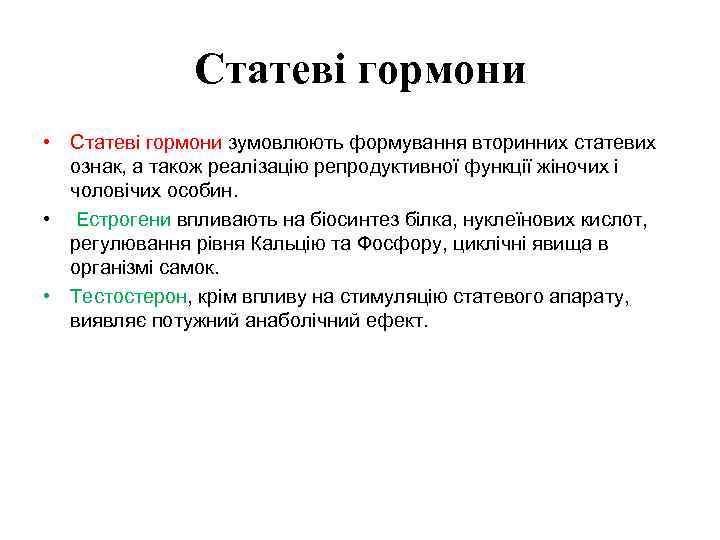 Статеві гормони

• Статеві гормони зумовлюють формування вторинних статевих ознак, а також реалізацію репродуктивної функції жіночих і чоловічих особин.

• Естрогени впливають на біосинтез білка, нуклеїнових кислот, регулювання рівня Кальцію та Фосфору, циклічні явища в організмі самок.

• Тестостерон, крім впливу на стимуляцію статевого апарату, виявляє потужний анаболічний ефект.